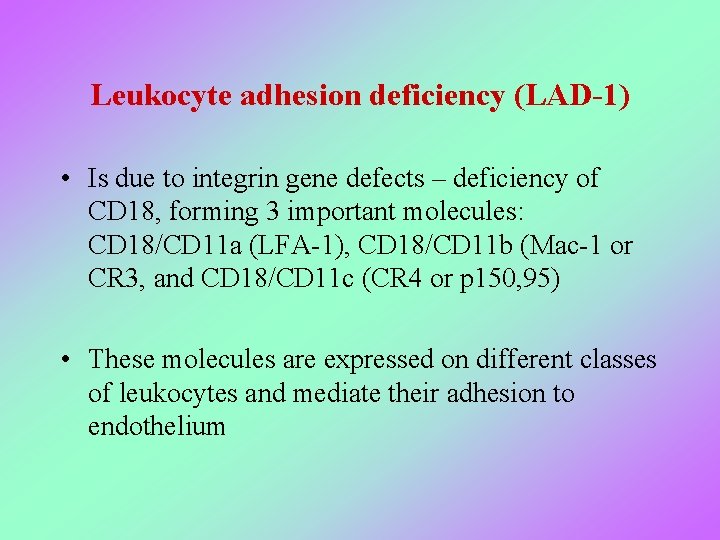 Leukocyte adhesion deficiency (LAD-1)

• Is due to integrin gene defects – deficiency of CD18, forming 3 important molecules: CD18/CD11a (LFA-1), CD18/CD11b (Mac-1 or CR3, and CD18/CD11c (CR4 or p150,95)

• These molecules are expressed on different classes of leukocytes and mediate their adhesion to endothelium